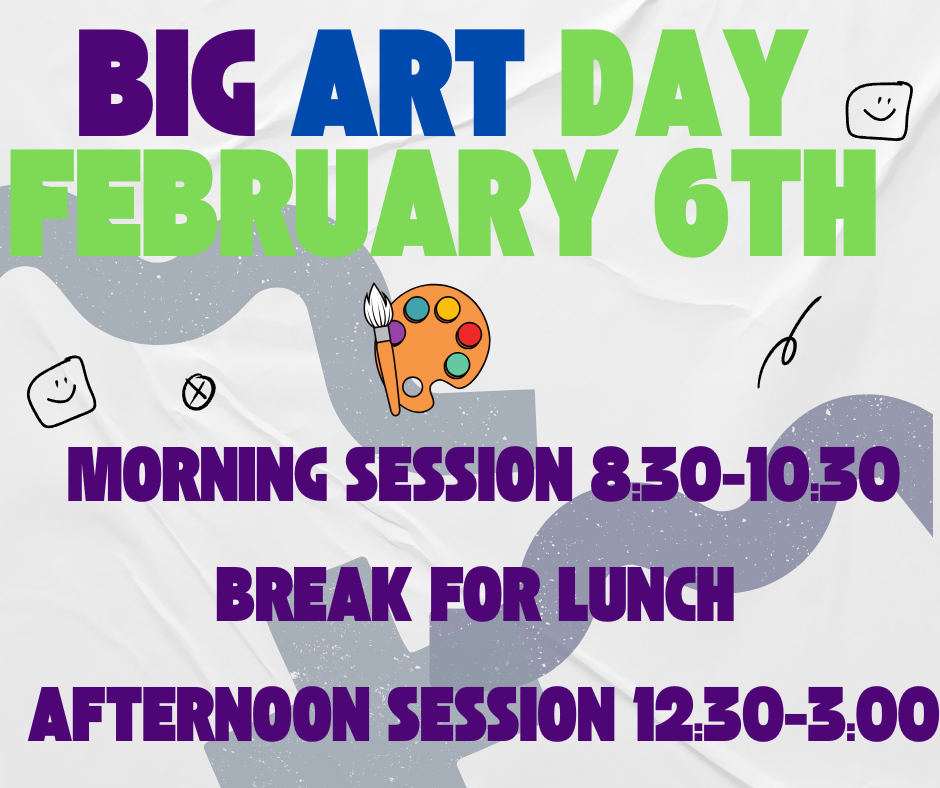 BIG ART DAY
FEBRUARY 6TH

MORNING SESSION 8:30-10:30

BREAK FOR LUNCH

AFTERNOON SESSION 12:30-3:00